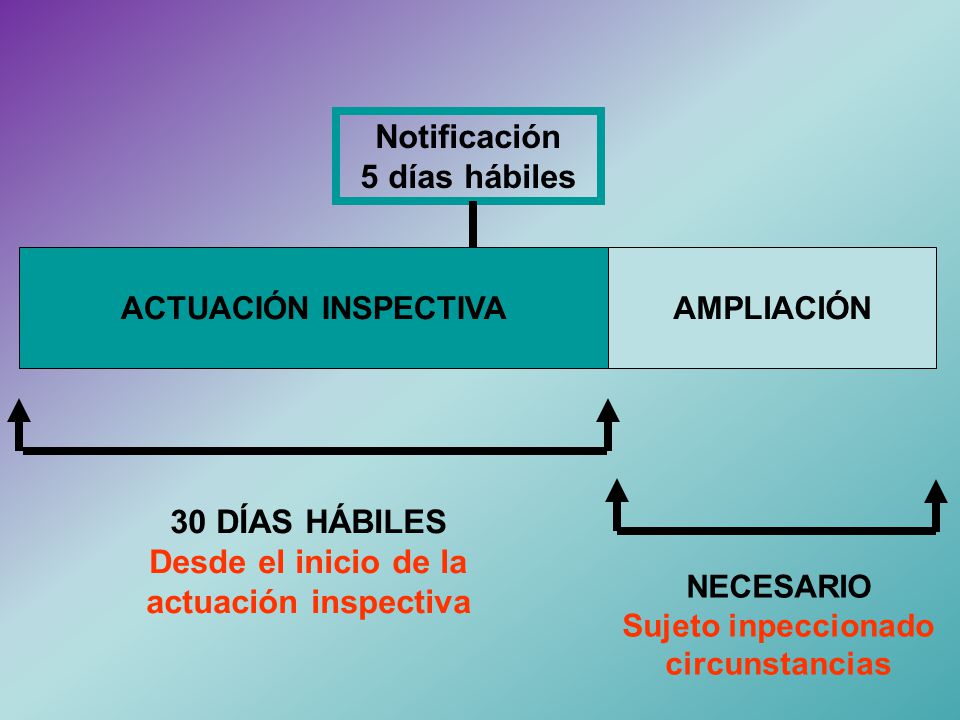 Notificación
5 días hábiles

ACTUACIÓN INSPECTIVA

AMPLIACIÓN

30 DÍAS HÁBILES
Desde el inicio de la actuación inspectiva

NECESARIO
Sujeto inpeccionado circunstancias